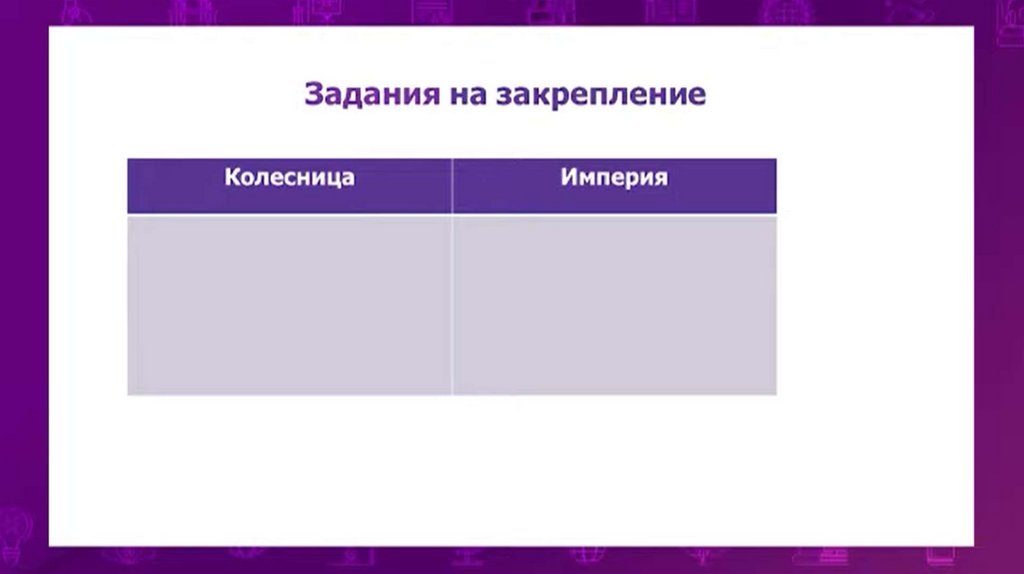 Задания на закрепление

| Колесница | Империя |
|---|---|
| | |